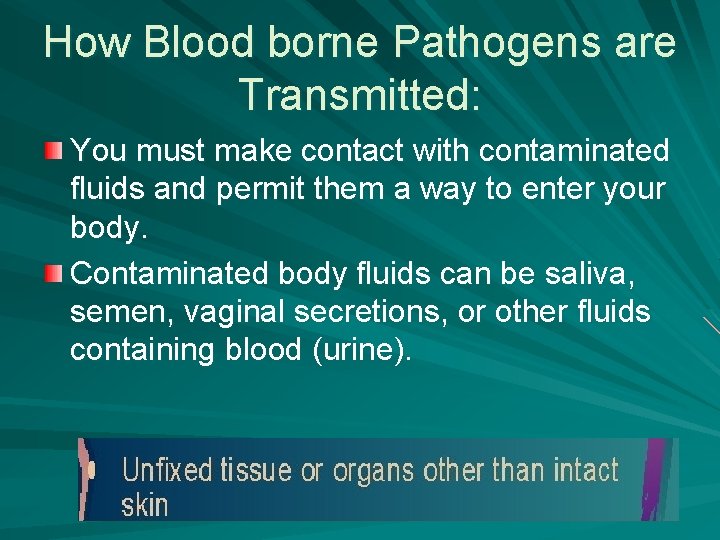 How Blood borne Pathogens are Transmitted:

You must make contact with contaminated fluids and permit them a way to enter your body.

Contaminated body fluids can be saliva, semen, vaginal secretions, or other fluids containing blood (urine).

Unfixed tissue or organs other than intact skin